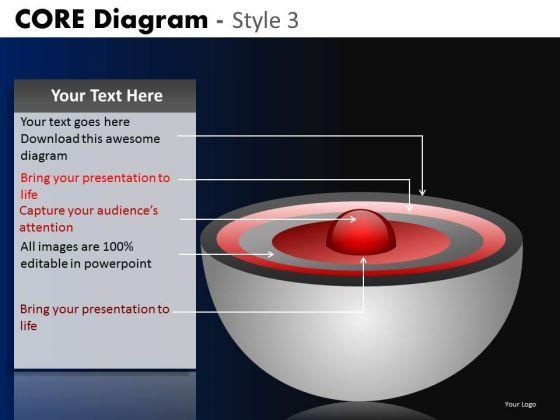 CORE Diagram - Style 3

Your Text Here

Your text goes here Download this awesome diagram

Bring your presentation to life

Capture your audience's attention

All images are 100% editable in powerpoint

Bring your presentation to life

Your Logo